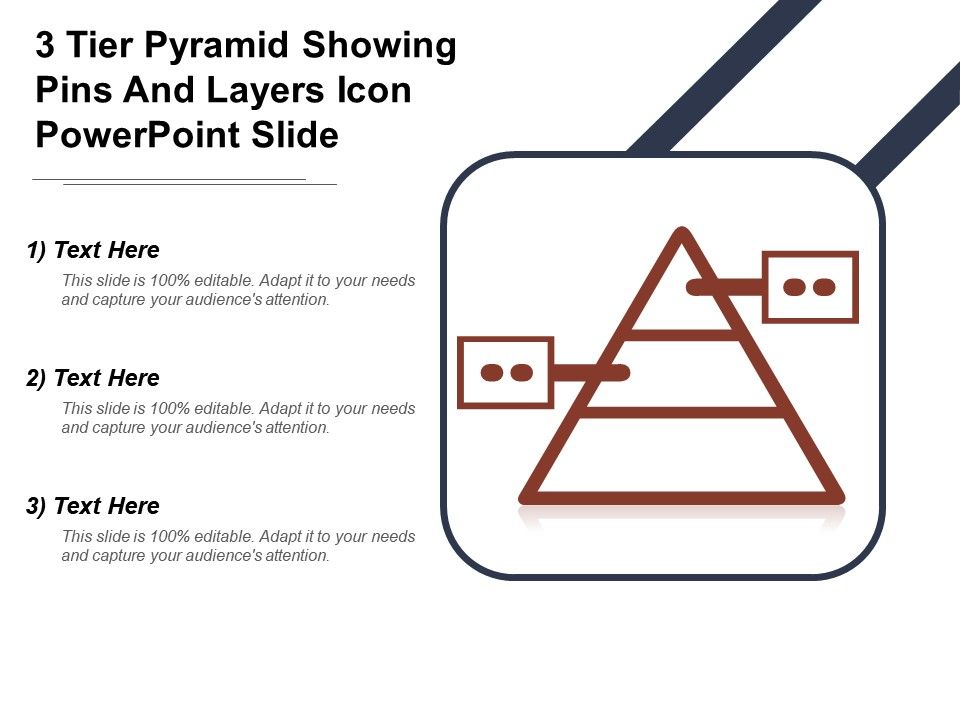 3 Tier Pyramid Showing Pins And Layers Icon PowerPoint Slide

1) Text Here
This slide is 100% editable. Adapt it to your needs and capture your audience's attention.

2) Text Here
This slide is 100% editable. Adapt it to your needs and capture your audience's attention.

3) Text Here
This slide is 100% editable. Adapt it to your needs and capture your audience's attention.